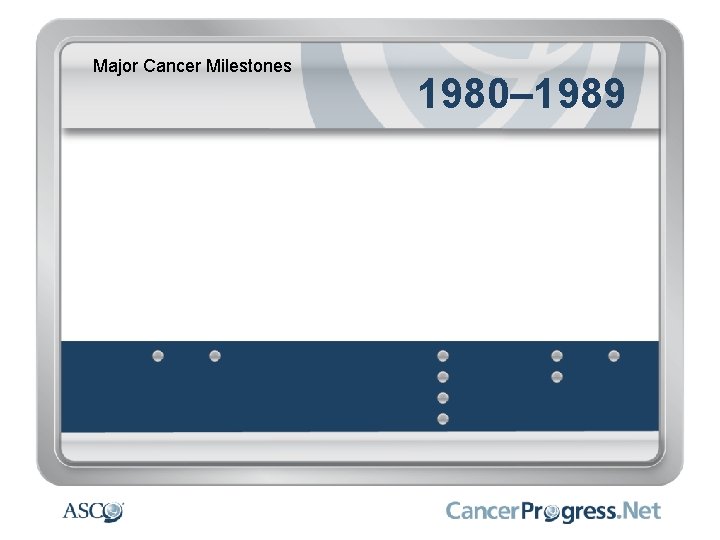 Major Cancer Milestones

1980–1989

ASCO

CancerProgress.Net